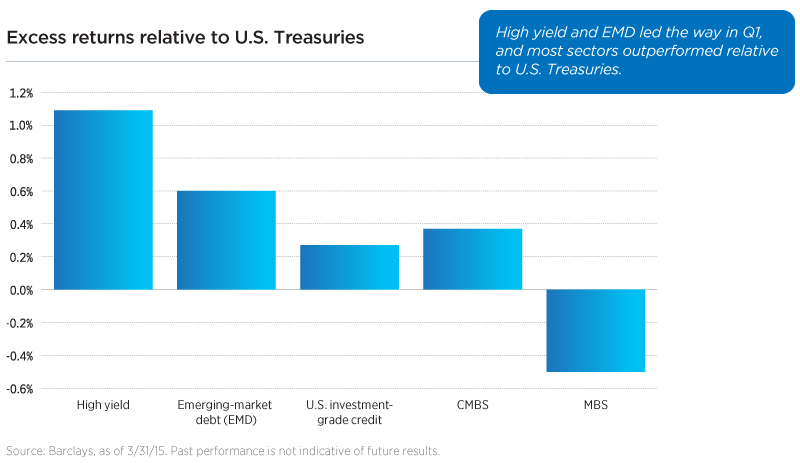 Excess returns relative to U.S. Treasuries

High yield and EMD led the way in Q1, and most sectors outperformed relative to U.S. Treasuries.

1.2%
1.0%
0.8%
0.6%
0.4%
0.2%
0.0%
-0.2%
-0.4%
-0.6%

High yield
Emerging-market debt (EMD)
U.S. investment-grade credit
CMBS
MBS

Source: Barclays, as of 3/31/15. Past performance is not indicative of future results.